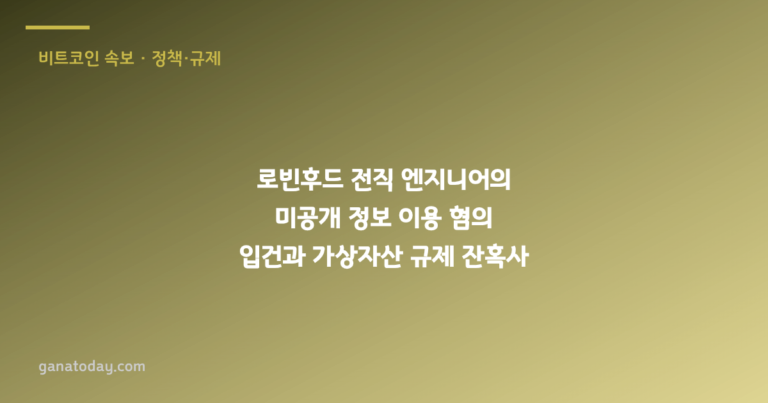 비트코인 속보 · 정책·규제

로빈후드 전직 엔지니어의
미공개 정보 이용 혐의
입건과 가상자산 규제 잔혹사

ganatoday.com